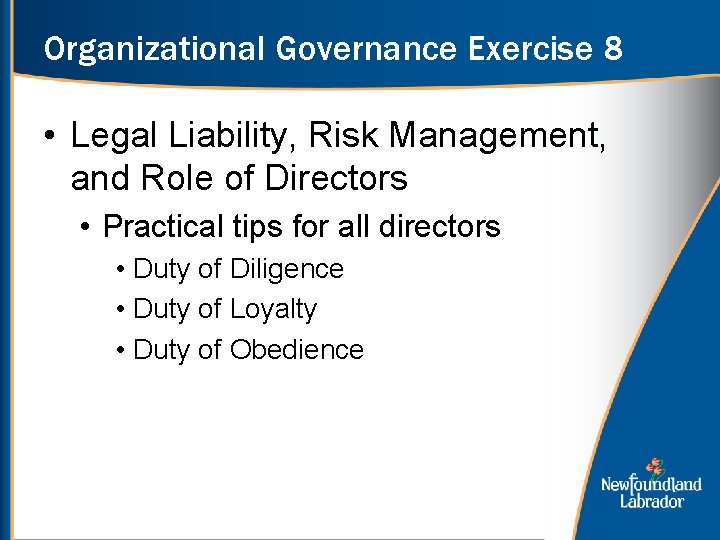 Organizational Governance Exercise 8

• Legal Liability, Risk Management, and Role of Directors
  • Practical tips for all directors
    • Duty of Diligence
    • Duty of Loyalty
    • Duty of Obedience

Newfoundland Labrador